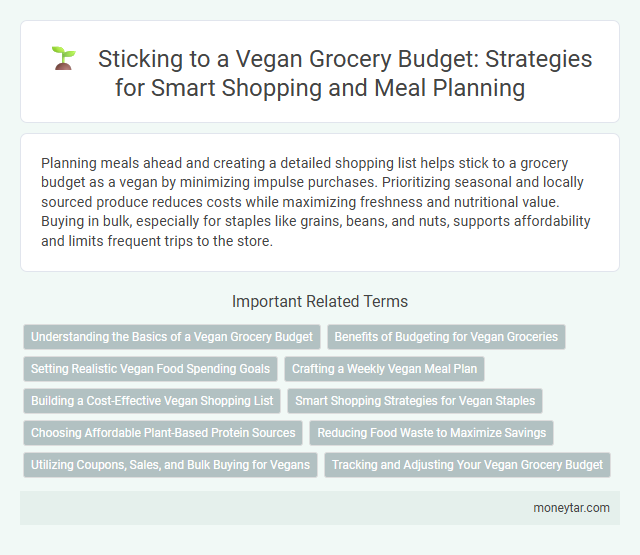 Sticking to a Vegan Grocery Budget: Strategies for Smart Shopping and Meal Planning

Planning meals ahead and creating a detailed shopping list helps stick to a grocery budget as a vegan by minimizing impulse purchases. Prioritizing seasonal and locally sourced produce reduces costs while maximizing freshness and nutritional value. Buying in bulk, especially for staples like grains, beans, and nuts, supports affordability and limits frequent trips to the store.

Important Related Terms

Understanding the Basics of a Vegan Grocery Budget

Benefits of Budgeting for Vegan Groceries

Setting Realistic Vegan Food Spending Goals

Crafting a Weekly Vegan Meal Plan

Building a Cost-Effective Vegan Shopping List

Smart Shopping Strategies for Vegan Staples

Choosing Affordable Plant-Based Protein Sources

Reducing Food Waste to Maximize Savings

Utilizing Coupons, Sales, and Bulk Buying for Vegans

Tracking and Adjusting Your Vegan Grocery Budget

moneytar.com